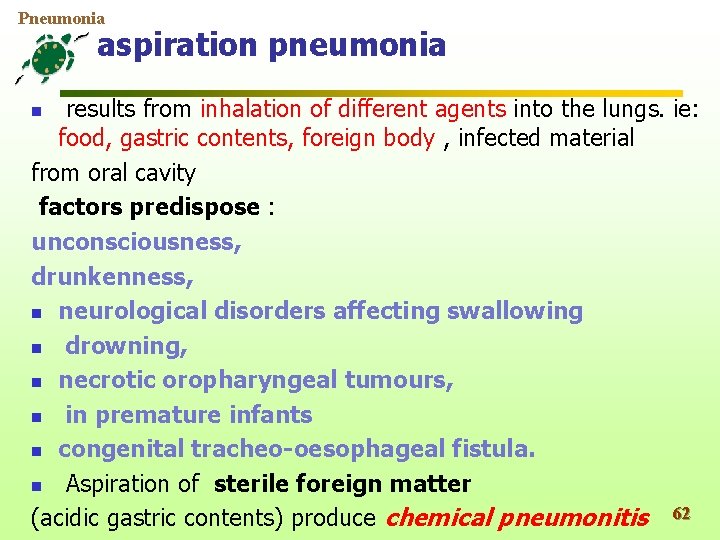 Pneumonia

aspiration pneumonia

- results from inhalation of different agents into the lungs. ie: food, gastric contents, foreign body , infected material from oral cavity

factors predispose :

unconsciousness,

drunkenness,

- neurological disorders affecting swallowing
- drowning,
- necrotic oropharyngeal tumours,
- in premature infants
- congenital tracheo-oesophageal fistula.
- Aspiration of sterile foreign matter (acidic gastric contents) produce chemical pneumonitis

62